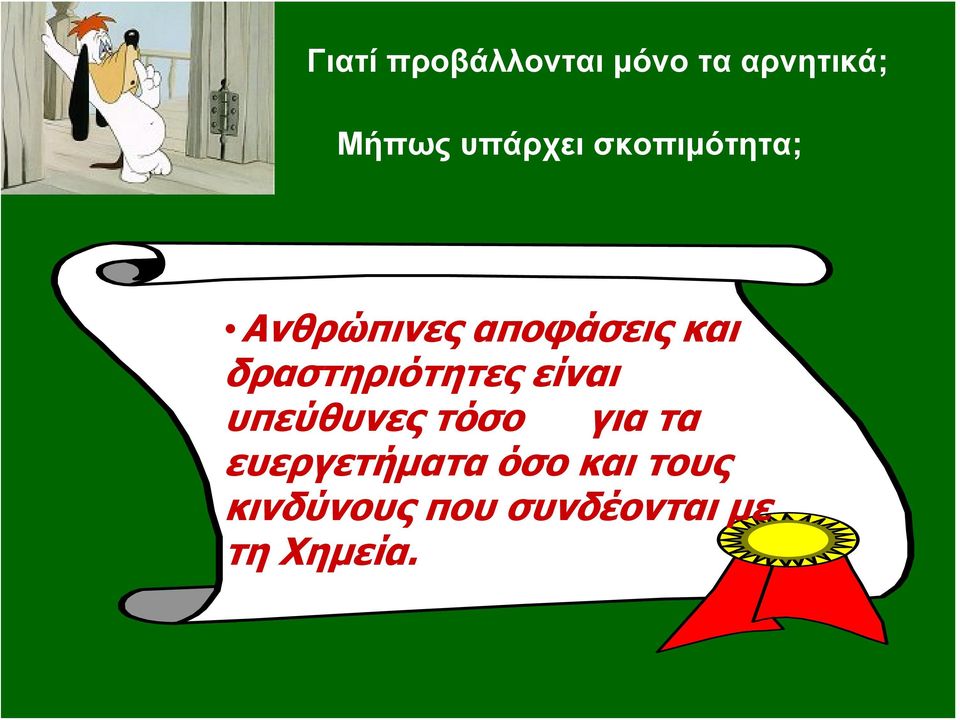 Γιατί προβάλλονται μόνο τα αρνητικά;

Μήπως υπάρχει σκοπιμότητα;

• Ανθρώπινες αποφάσεις και δραστηριότητες είναι υπεύθυνες τόσο για τα ευεργετήματα όσο και τους κινδύνους που συνδέονται με τη Χημεία.